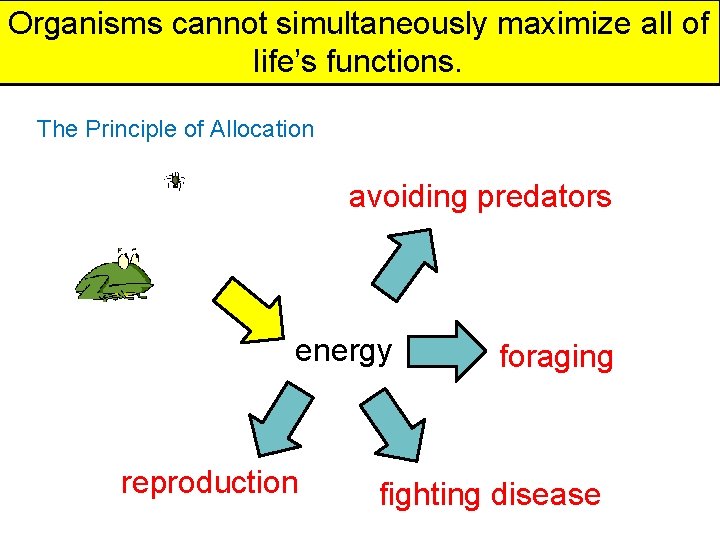 Organisms cannot simultaneously maximize all of life's functions.

The Principle of Allocation

avoiding predators

energy

foraging

reproduction

fighting disease